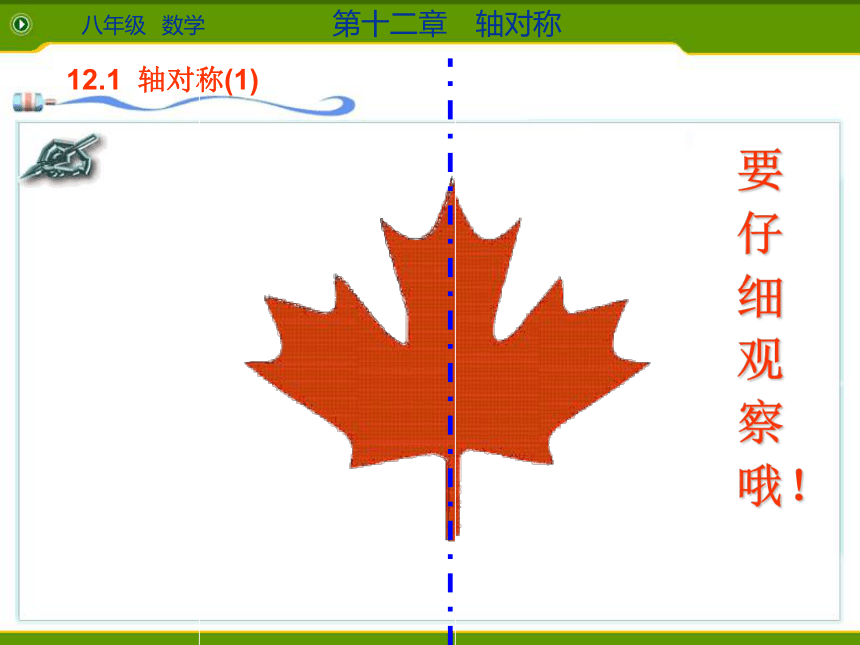 八年级 数学

第十二章 轴对称

12.1 轴对称(1)

要仔细观察哦！